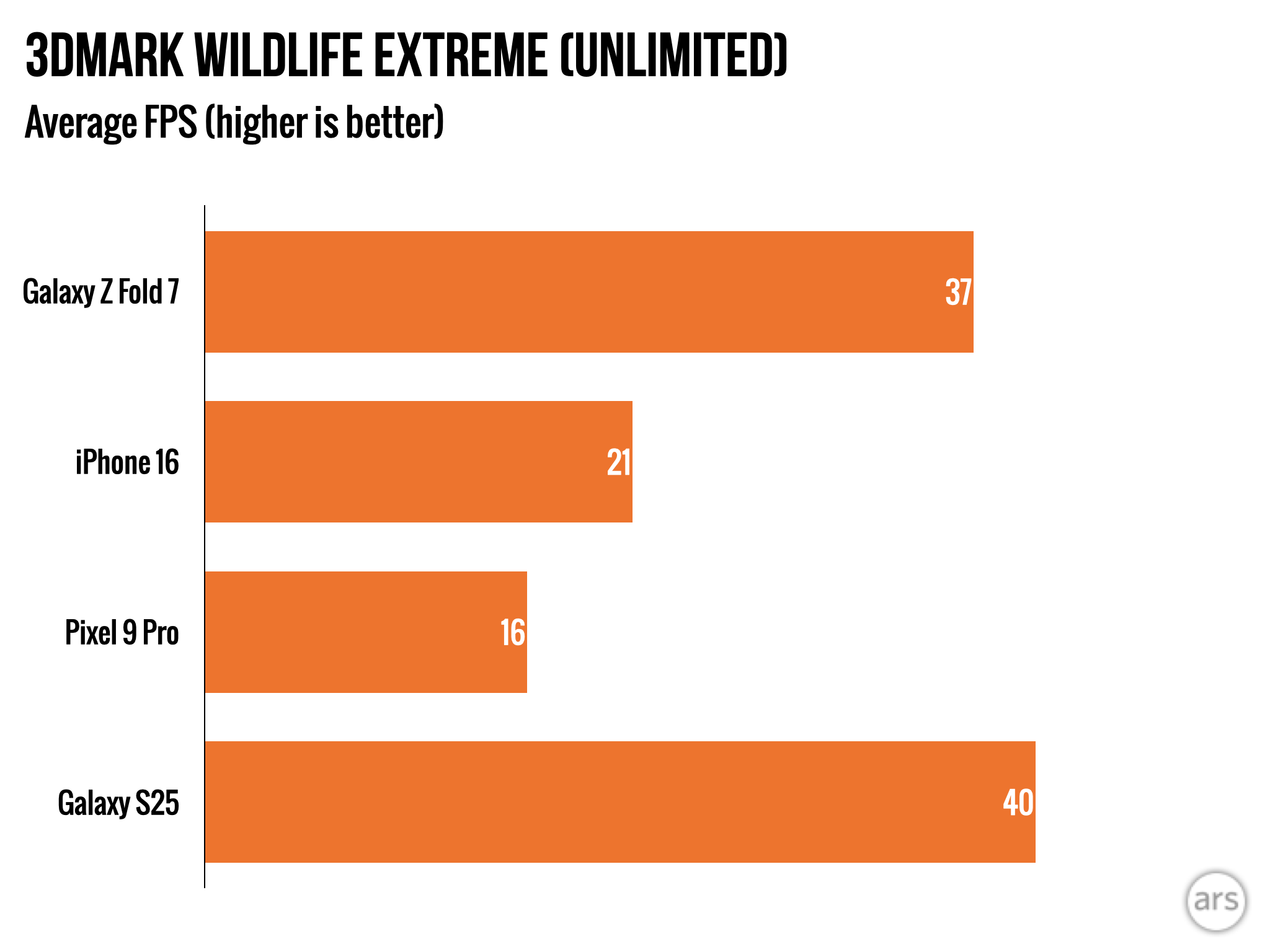 3DMARK WILDLIFE EXTREME (UNLIMITED)

Average FPS (higher is better)

Galaxy Z Fold 7
37

iPhone 16
21

Pixel 9 Pro
16

Galaxy S25
40

ars